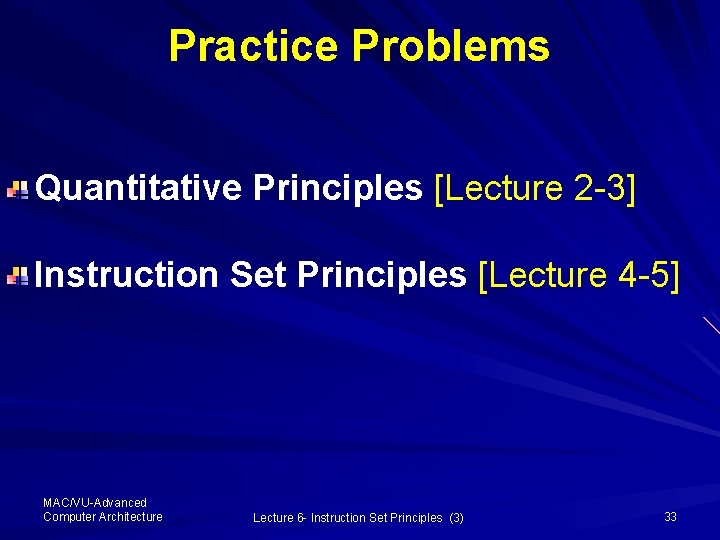 Practice Problems

Quantitative Principles [Lecture 2-3]

Instruction Set Principles [Lecture 4-5]

MAC/VU-Advanced Computer Architecture

Lecture 6- Instruction Set Principles (3)

33